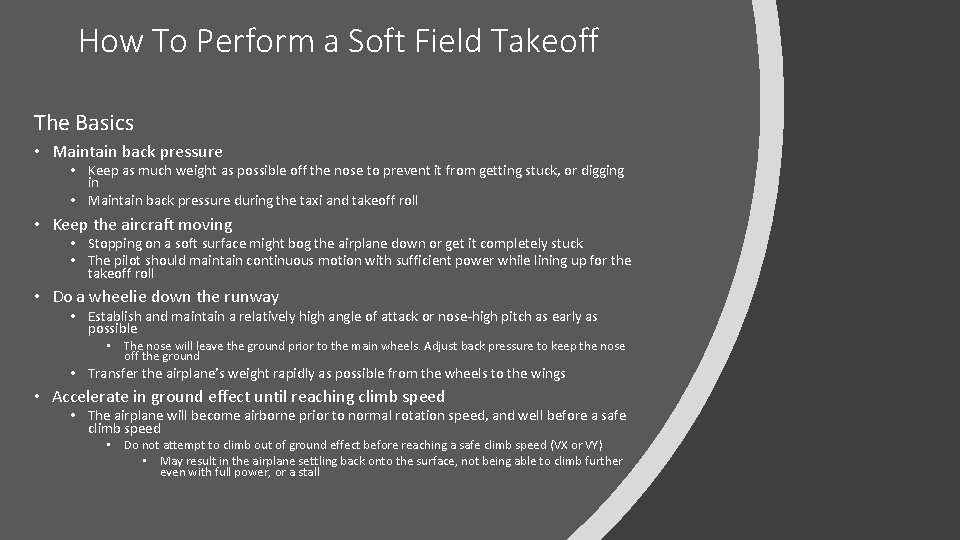 How To Perform a Soft Field Takeoff

The Basics

• Maintain back pressure
  • Keep as much weight as possible off the nose to prevent it from getting stuck, or digging in
  • Maintain back pressure during the taxi and takeoff roll
• Keep the aircraft moving
  • Stopping on a soft surface might bog the airplane down or get it completely stuck
  • The pilot should maintain continuous motion with sufficient power while lining up for the takeoff roll
• Do a wheelie down the runway
  • Establish and maintain a relatively high angle of attack or nose-high pitch as early as possible
    • The nose will leave the ground prior to the main wheels. Adjust back pressure to keep the nose off the ground
  • Transfer the airplane's weight rapidly as possible from the wheels to the wings
• Accelerate in ground effect until reaching climb speed
  • The airplane will become airborne prior to normal rotation speed, and well before a safe climb speed
    • Do not attempt to climb out of ground effect before reaching a safe climb speed (VX or VY)
      • May result in the airplane settling back onto the surface, not being able to climb further even with full power, or a stall